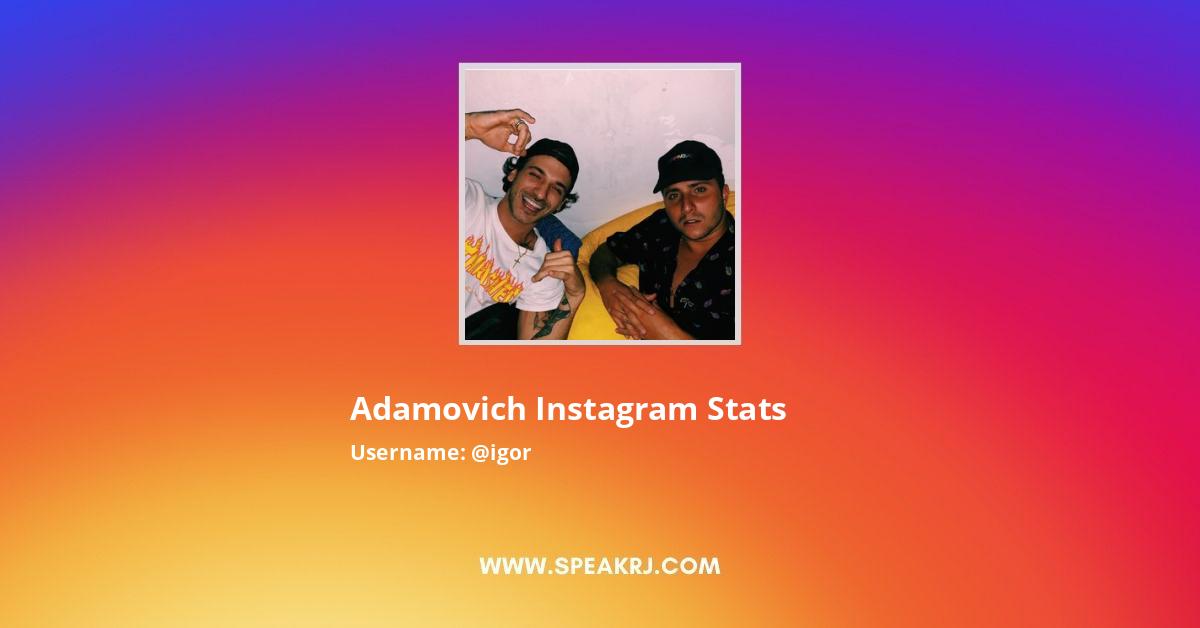 Adamovich Instagram Stats

Username: @igor

WWW.SPEAKRJ.COM